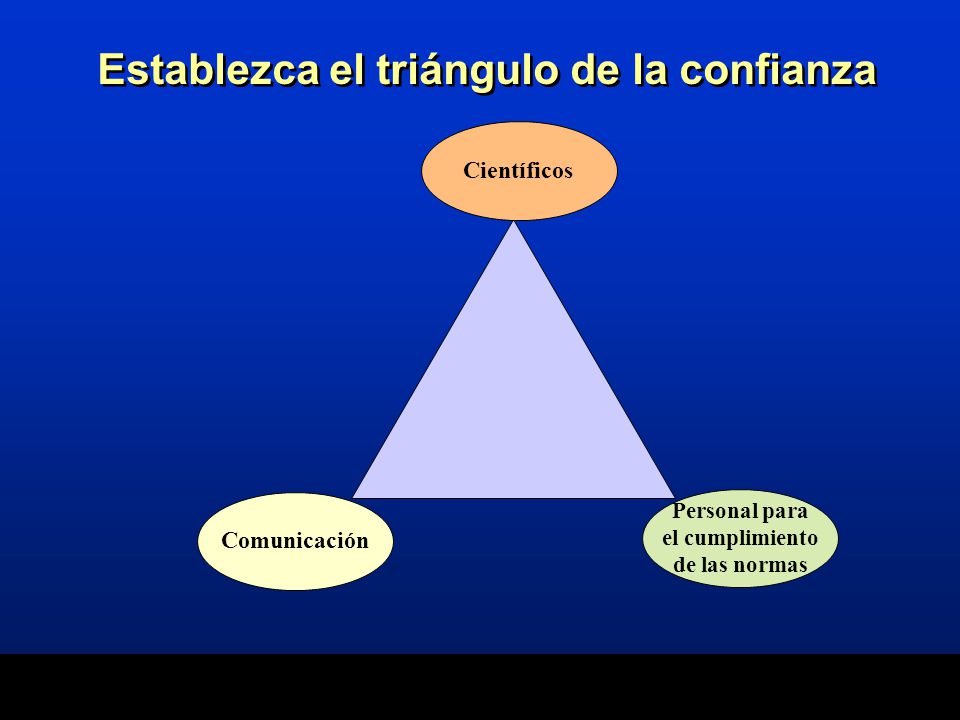 Establezca el triángulo de la confianza

Científicos

Comunicación

Personal para el cumplimiento de las normas